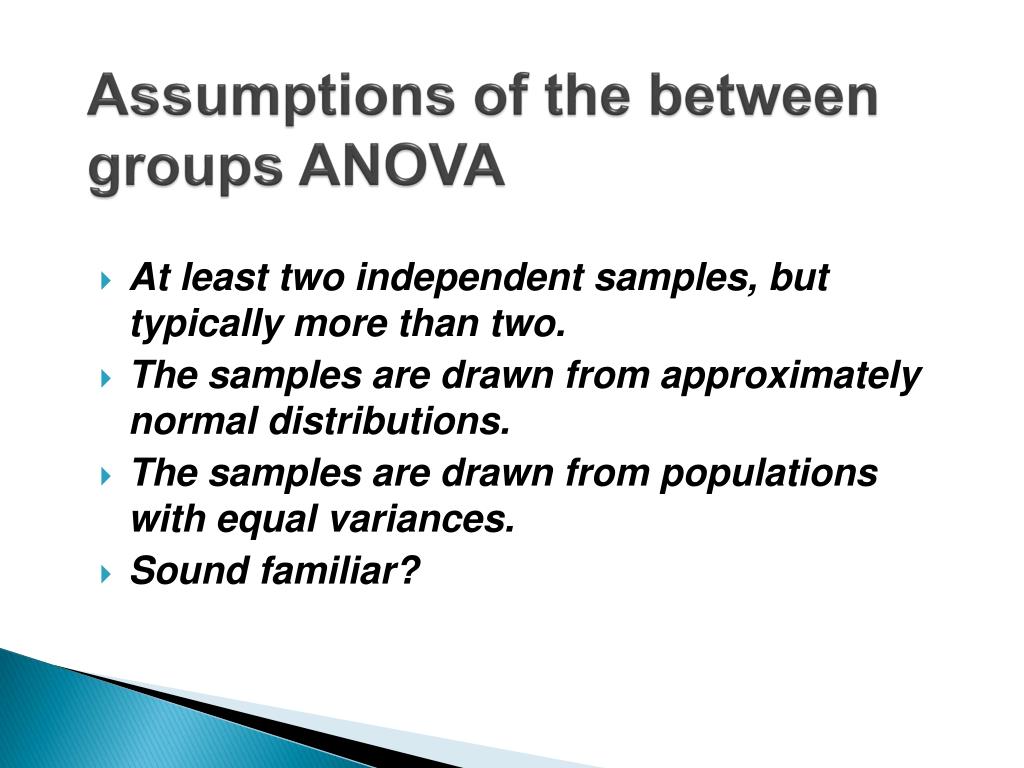 Assumptions of the between groups ANOVA

At least two independent samples, but typically more than two.

The samples are drawn from approximately normal distributions.

The samples are drawn from populations with equal variances.

Sound familiar?